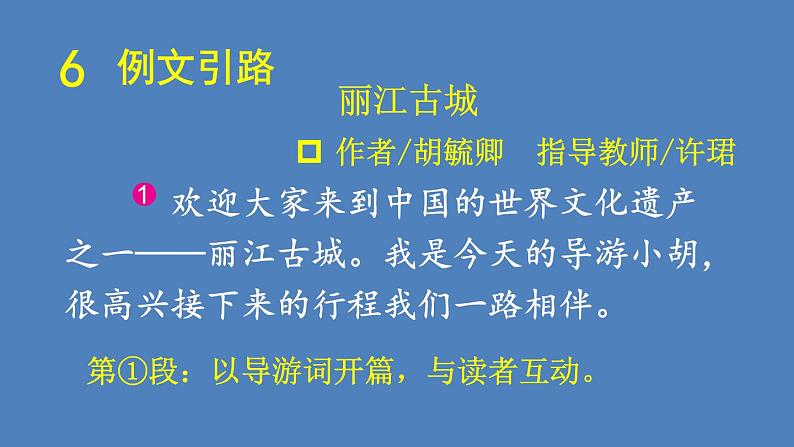 6 例文引路

丽江古城

□ 作者/胡毓卿 指导教师/许珺

1 欢迎大家来到中国的世界文化遗产之一——丽江古城。我是今天的导游小胡，很高兴接下来的行程我们一路相伴。

第①段：以导游词开篇，与读者互动。